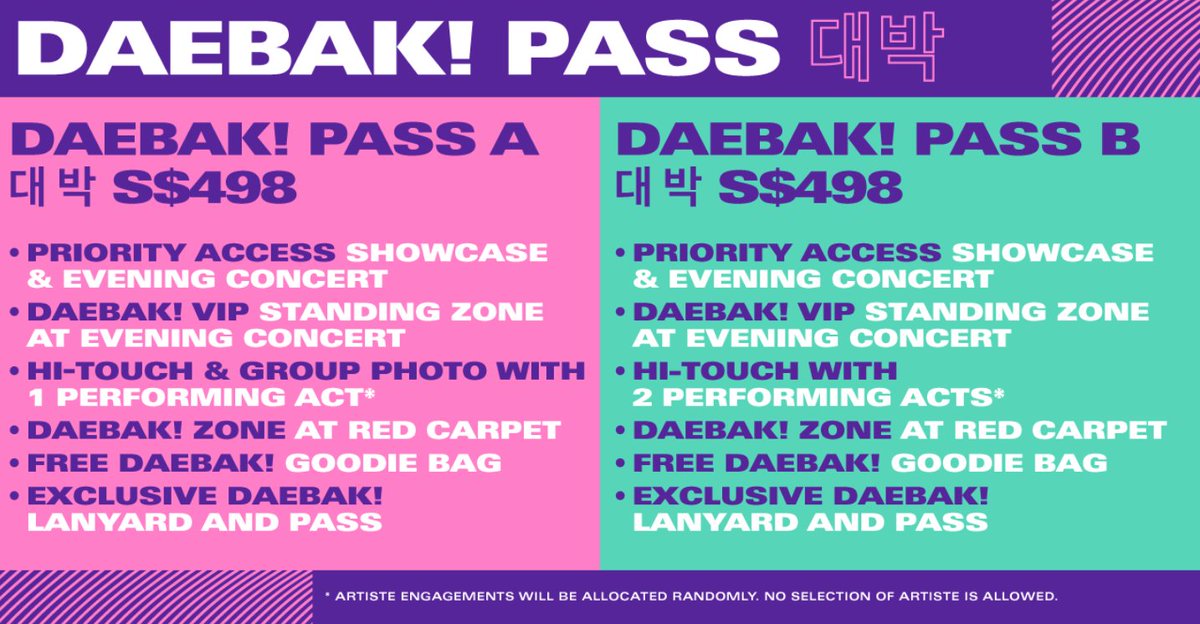 DAEBAK! PASS 대박

DAEBAK! PASS A
대박 S$498

• PRIORITY ACCESS SHOWCASE & EVENING CONCERT
• DAEBAK! VIP STANDING ZONE AT EVENING CONCERT
• HI-TOUCH & GROUP PHOTO WITH 1 PERFORMING ACT*
• DAEBAK! ZONE AT RED CARPET
• FREE DAEBAK! GOODIE BAG
• EXCLUSIVE DAEBAK! LANYARD AND PASS

DAEBAK! PASS B
대박 S$498

• PRIORITY ACCESS SHOWCASE & EVENING CONCERT
• DAEBAK! VIP STANDING ZONE AT EVENING CONCERT
• HI-TOUCH WITH 2 PERFORMING ACTS*
• DAEBAK! ZONE AT RED CARPET
• FREE DAEBAK! GOODIE BAG
• EXCLUSIVE DAEBAK! LANYARD AND PASS

* ARTISTE ENGAGEMENTS WILL BE ALLOCATED RANDOMLY. NO SELECTION OF ARTISTE IS ALLOWED.